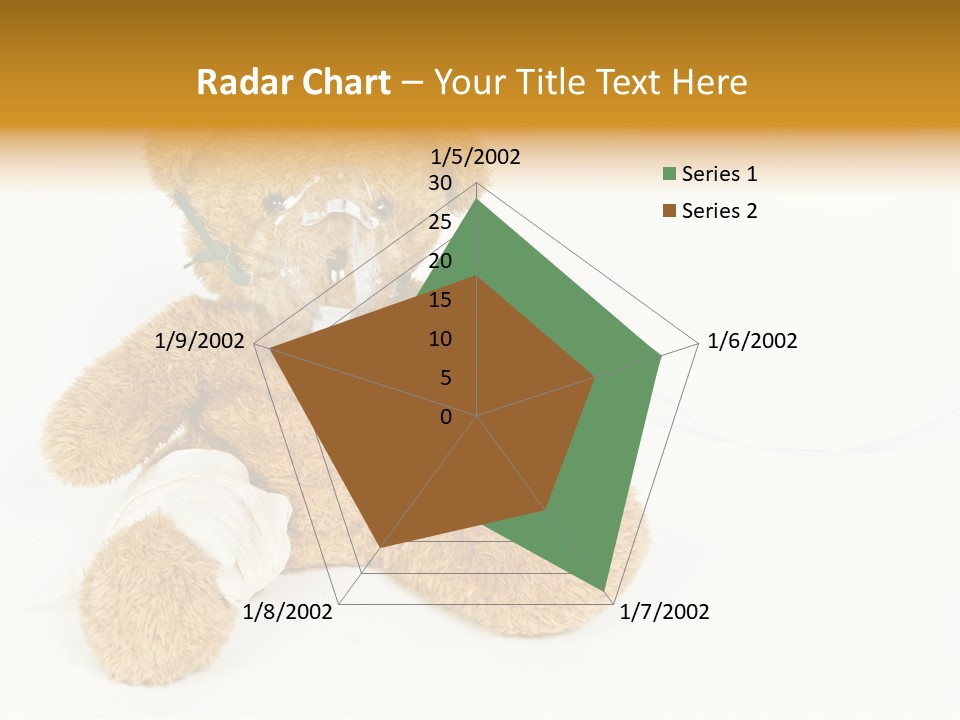 Radar Chart – Your Title Text Here

1/5/2002
30
25
20
15
10
5
0
1/6/2002
1/7/2002
1/8/2002
1/9/2002

Series 1
Series 2